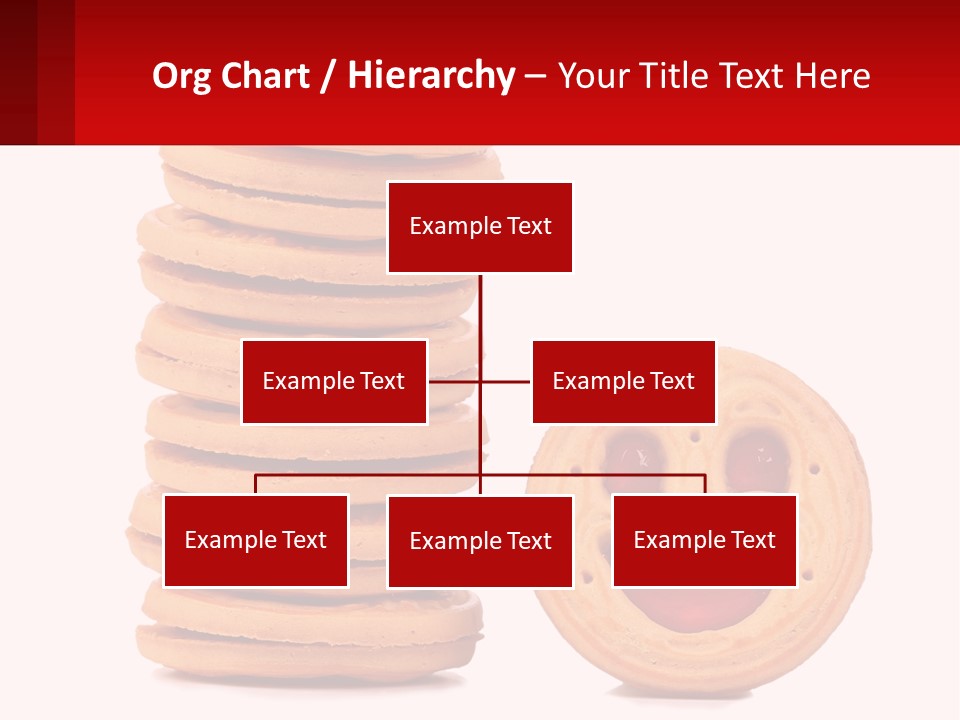 Org Chart / Hierarchy – Your Title Text Here

Example Text

Example Text

Example Text

Example Text

Example Text

Example Text